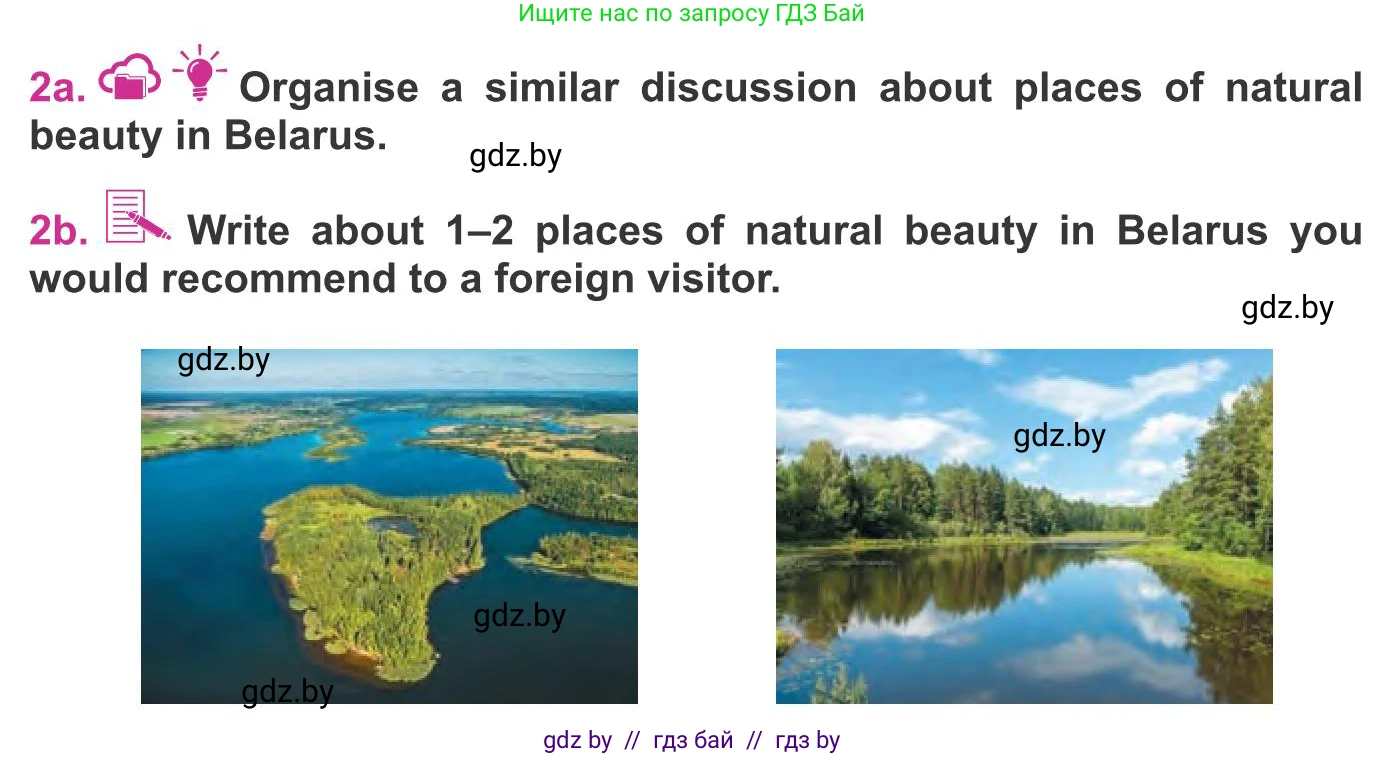 Ищите нас по запросу ГДЗ Бай

2a. Organise a similar discussion about places of natural beauty in Belarus.

gdz.by

2b. Write about 1–2 places of natural beauty in Belarus you would recommend to a foreign visitor.

gdz.by

gdz.by

gdz.by

gdz.by

gdz.by

gdz by // гдз бай // гдз by